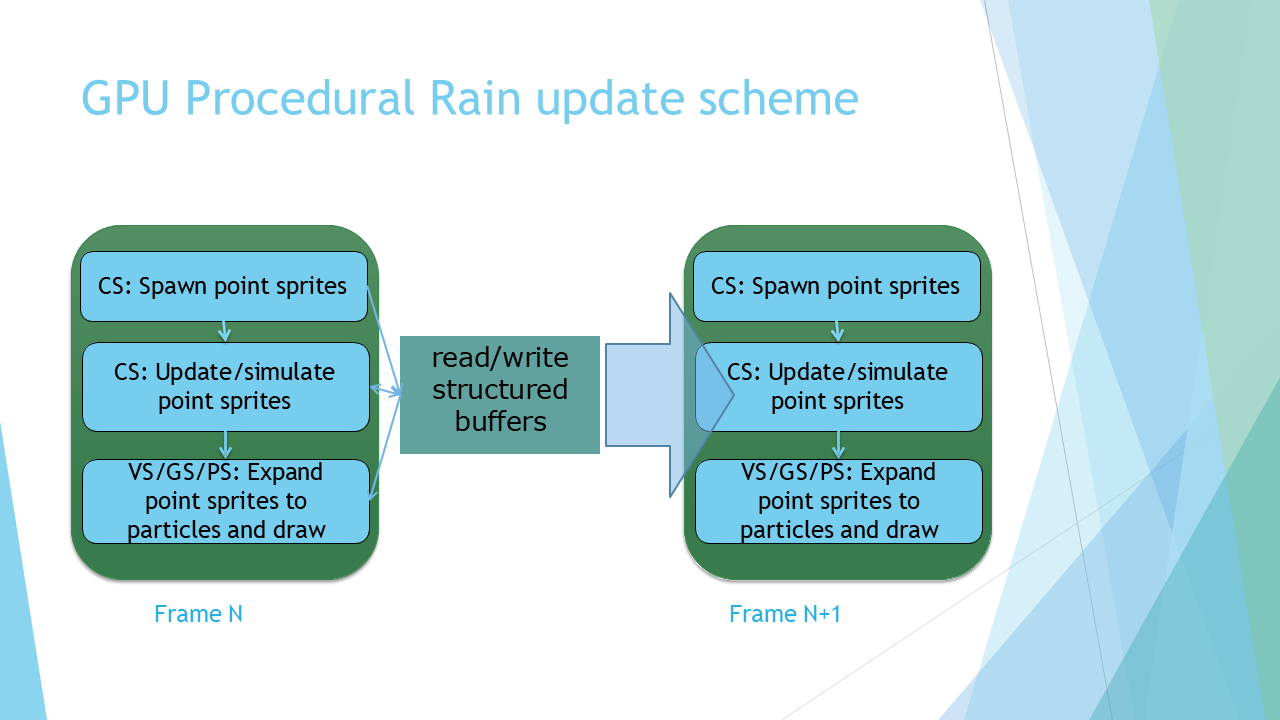 GPU Procedural Rain update scheme

CS: Spawn point sprites

CS: Update/simulate point sprites

VS/GS/PS: Expand point sprites to particles and draw

Frame N

read/write structured buffers

CS: Spawn point sprites

CS: Update/simulate point sprites

VS/GS/PS: Expand point sprites to particles and draw

Frame N+1